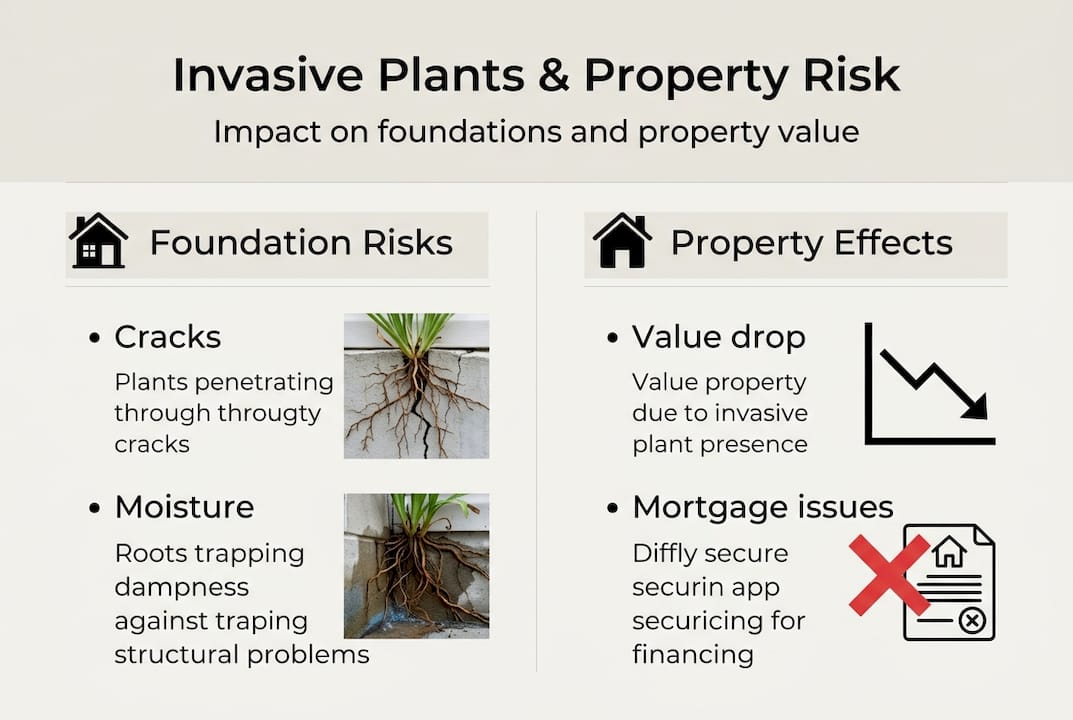 Invasive Plants & Property Risk

Impact on foundations and property value

Foundation Risks

• Cracks
Plants penetrating through througty cracks

• Moisture
Roots trapping dampness against traping structural problems

Property Effects

• Value drop
Value property due to invasive plant presence

• Mortgage issues
Diffly secure securin app securicing for financing